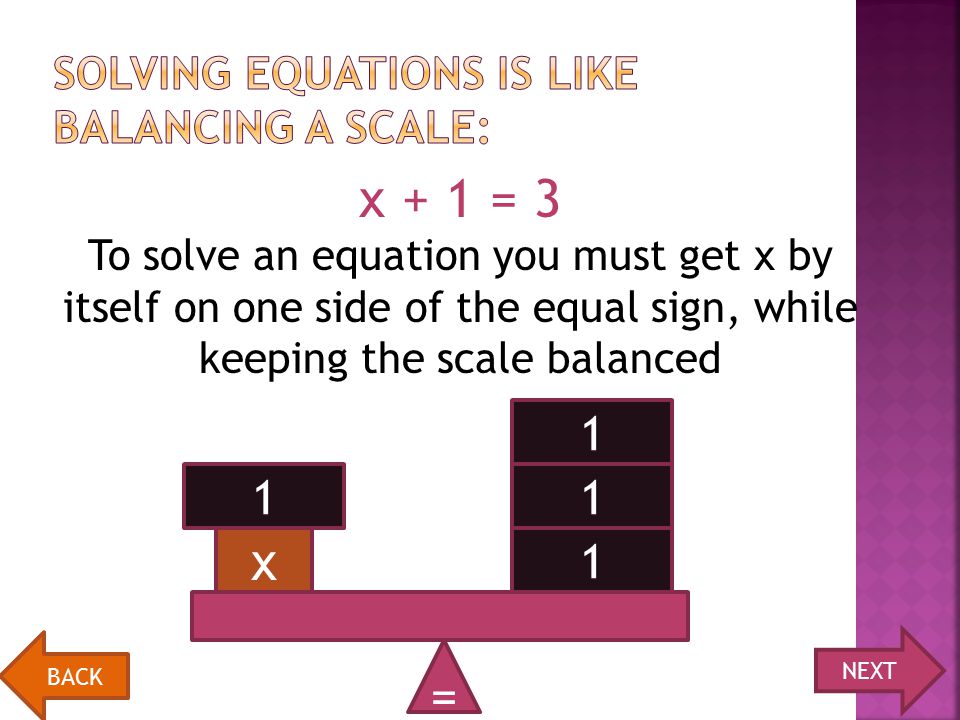 SOLVING EQUATIONS IS LIKE BALANCING A SCALE:

$x + 1 = 3$

To solve an equation you must get x by itself on one side of the equal sign, while keeping the scale balanced

1

x

1

1

1

=

BACK

NEXT